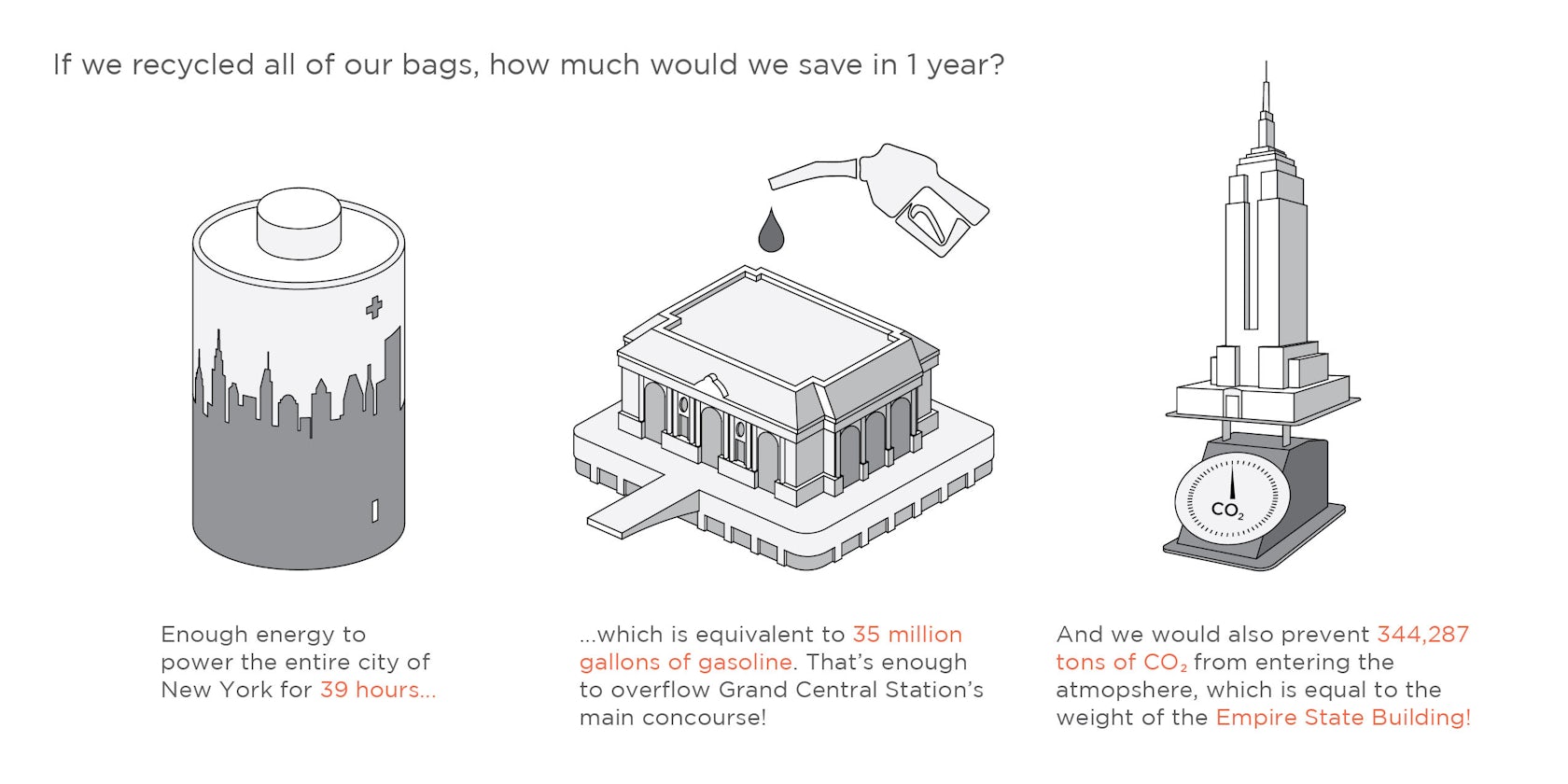 If we recycled all of our bags, how much would we save in 1 year?

$CO_2$

Enough energy to power the entire city of New York for 39 hours...

...which is equivalent to 35 million gallons of gasoline. That's enough to overflow Grand Central Station's main concourse!

And we would also prevent 344,287 tons of $CO_2$ from entering the atmopshere, which is equal to the weight of the Empire State Building!